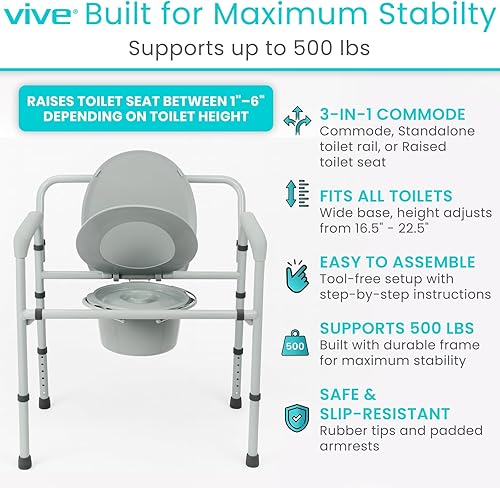 vive® Built for Maximum Stabilty
Supports up to 500 lbs

RAISES TOILET SEAT BETWEEN 1"–6" DEPENDING ON TOILET HEIGHT

3-IN-1 COMMODE
Commode, Standalone toilet rail, or Raised toilet seat

FITS ALL TOILETS
Wide base, height adjusts from 16.5" - 22.5"

EASY TO ASSEMBLE
Tool-free setup with step-by-step instructions

500
SUPPORTS 500 LBS
Built with durable frame for maximum stability

SAFE & SLIP-RESISTANT
Rubber tips and padded armrests